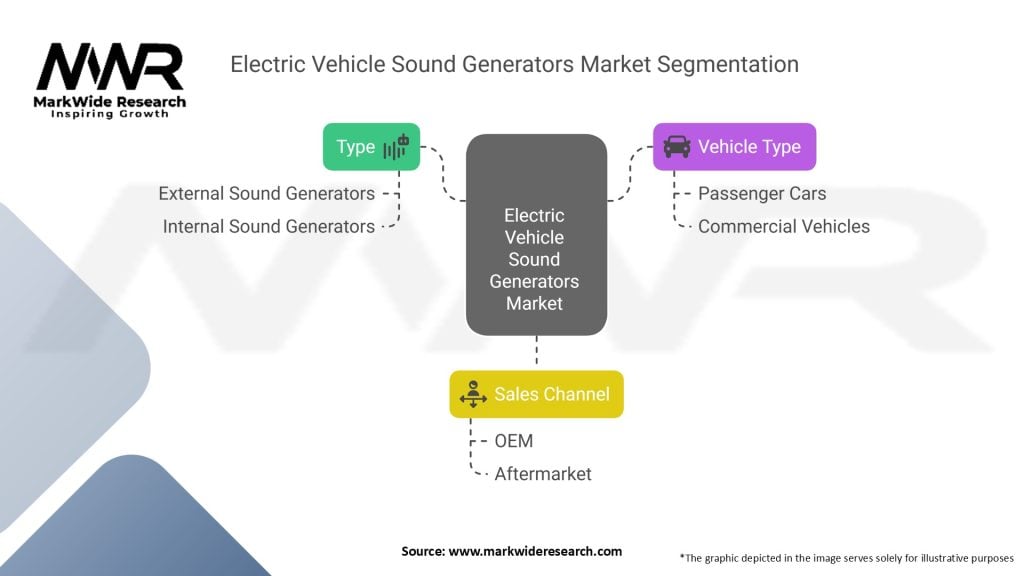 MWR
MarkWide Research
Inspiring Growth

Electric Vehicle Sound Generators Market Segmentation

Type
External Sound Generators
Internal Sound Generators

Electric Vehicle Sound Generators Market

Vehicle Type
Passenger Cars
Commercial Vehicles

Sales Channel
OEM
Aftermarket

Source: www.markwideresearch.com

*The graphic depicted in the image serves solely for illustrative purposes